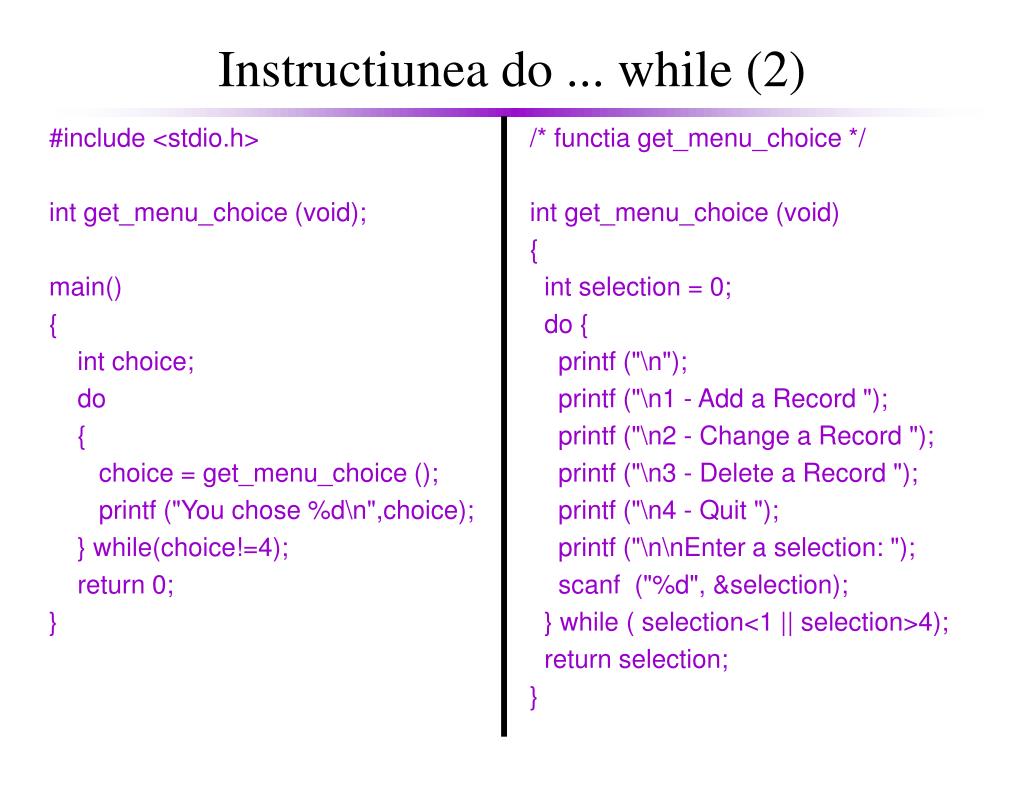 Instructiunea do ... while (2)

#include <stdio.h>

int get_menu_choice (void);

main()
{
  int choice;
  do
  {
    choice = get_menu_choice ();
    printf ("You chose %d\n",choice);
  } while(choice!=4);
  return 0;
}

/* functia get_menu_choice */

int get_menu_choice (void)
{
  int selection = 0;
  do {
    printf ("\n");
    printf ("\n1 - Add a Record ");
    printf ("\n2 - Change a Record ");
    printf ("\n3 - Delete a Record ");
    printf ("\n4 - Quit ");
    printf ("\n\nEnter a selection: ");
    scanf  ("%d", &selection);
  } while ( selection<1 || selection>4);
  return selection;
}